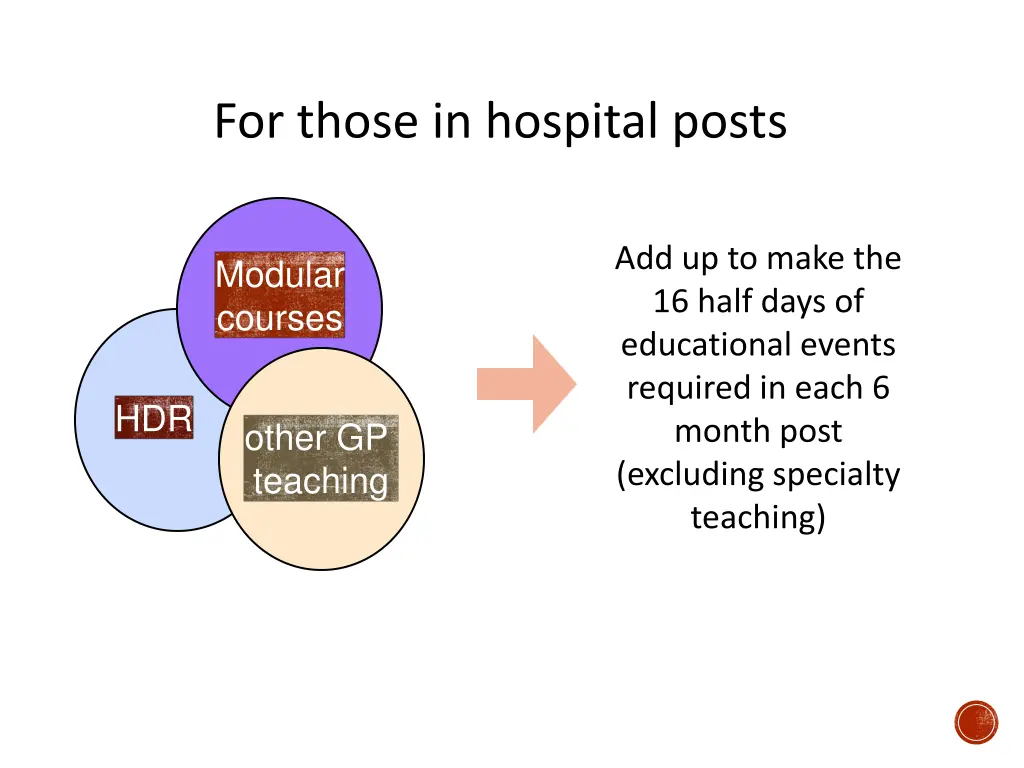 For those in hospital posts

Modular courses

HDR

other GP teaching

Add up to make the 16 half days of educational events required in each 6 month post (excluding specialty teaching)